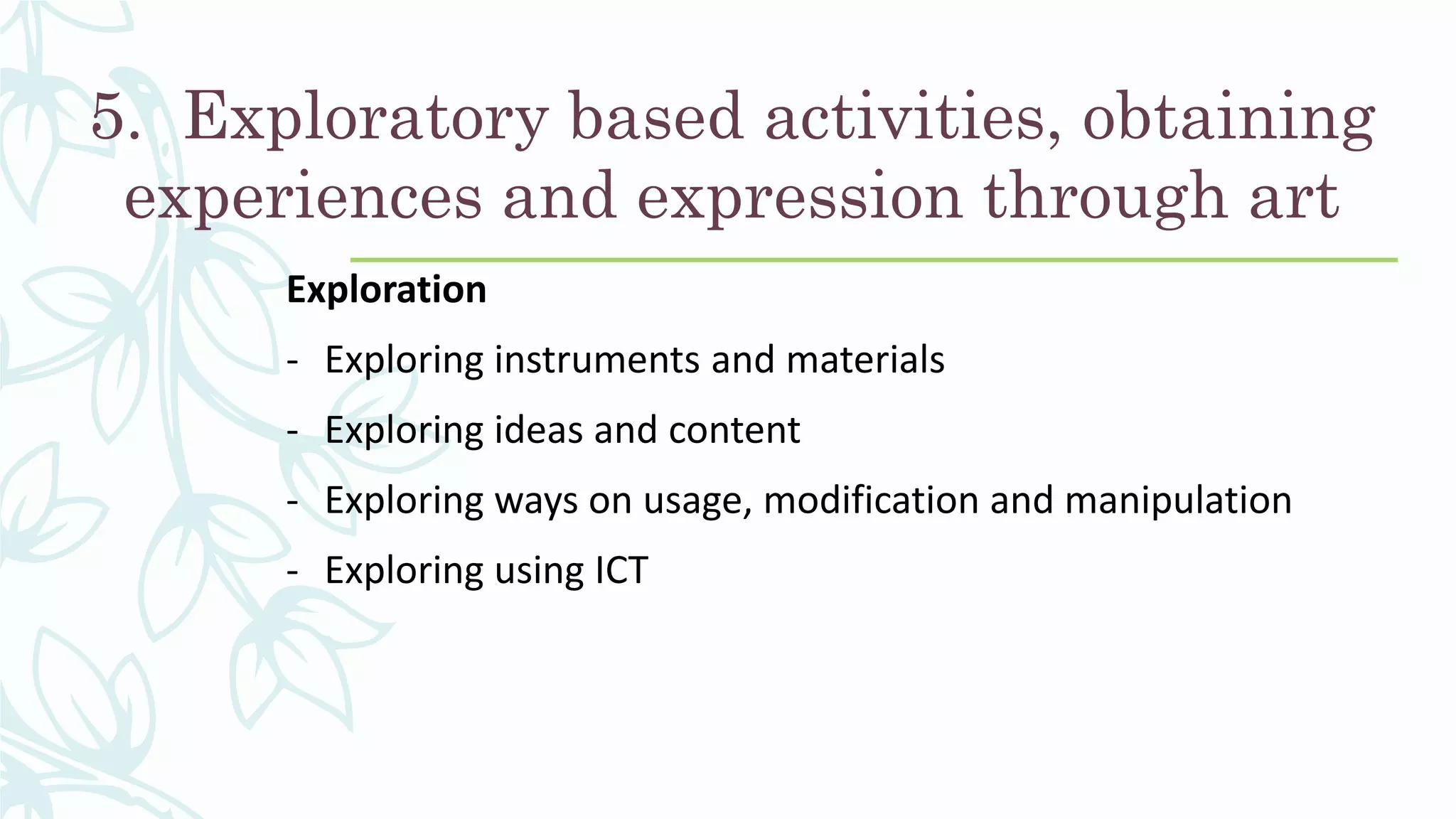 5. Exploratory based activities, obtaining experiences and expression through art

Exploration

- Exploring instruments and materials
- Exploring ideas and content
- Exploring ways on usage, modification and manipulation
- Exploring using ICT